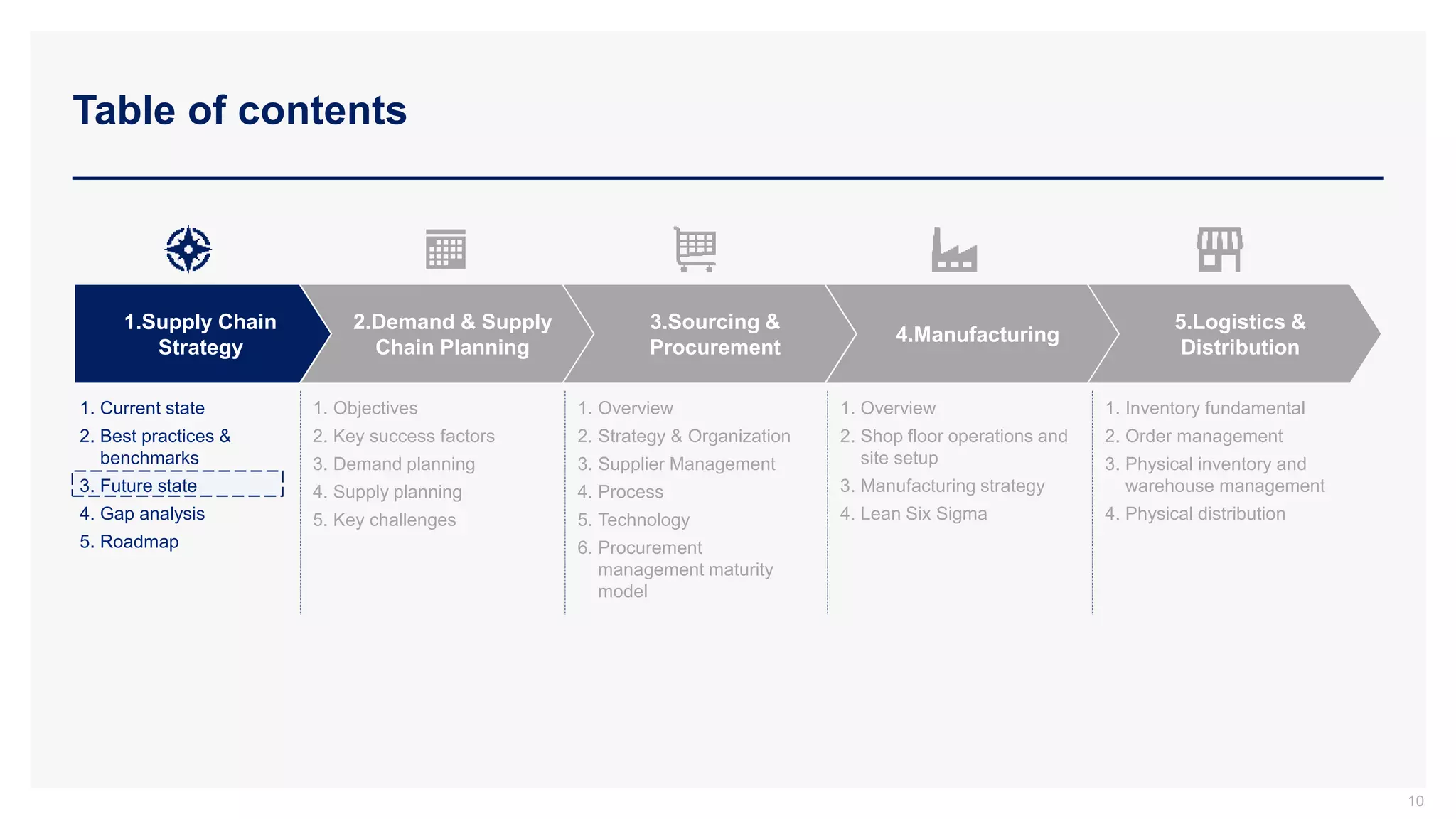 Table of contents

1.Supply Chain Strategy

1. Current state
2. Best practices & benchmarks
3. Future state
4. Gap analysis
5. Roadmap

2.Demand & Supply Chain Planning

1. Objectives
2. Key success factors
3. Demand planning
4. Supply planning
5. Key challenges

3.Sourcing & Procurement

1. Overview
2. Strategy & Organization
3. Supplier Management
4. Process
5. Technology
6. Procurement management maturity model

4.Manufacturing

1. Overview
2. Shop floor operations and site setup
3. Manufacturing strategy
4. Lean Six Sigma

5.Logistics & Distribution

1. Inventory fundamental
2. Order management
3. Physical inventory and warehouse management
4. Physical distribution

10